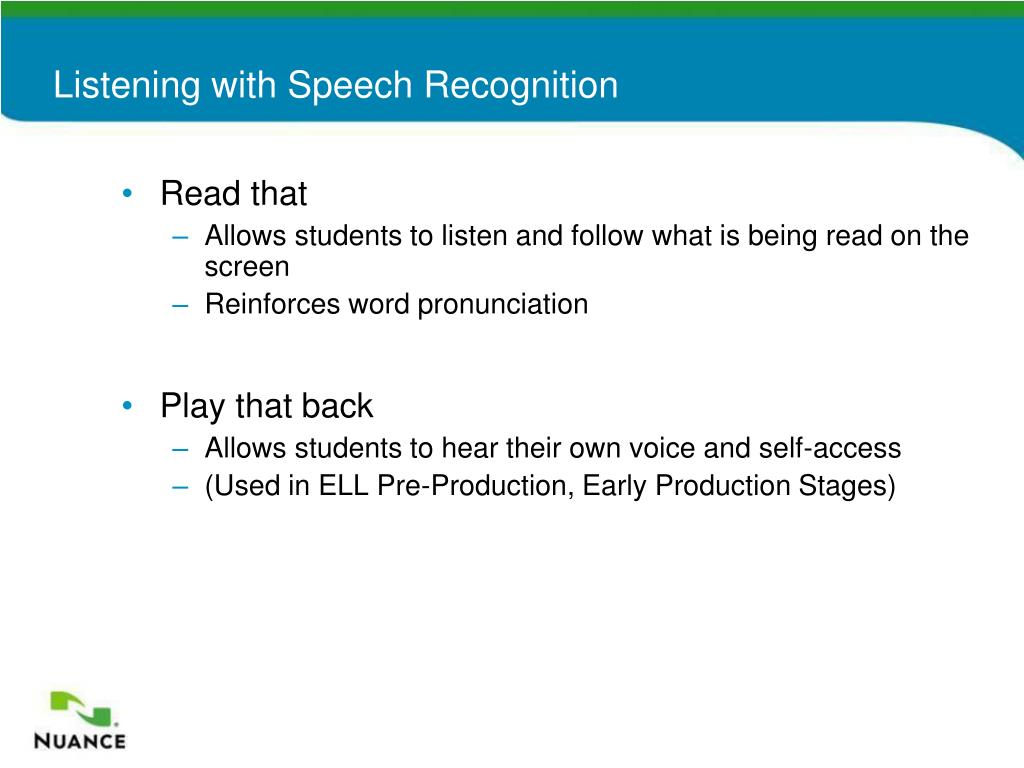 Listening with Speech Recognition

• Read that
– Allows students to listen and follow what is being read on the screen
– Reinforces word pronunciation

• Play that back
– Allows students to hear their own voice and self-access
– (Used in ELL Pre-Production, Early Production Stages)

NUANCE